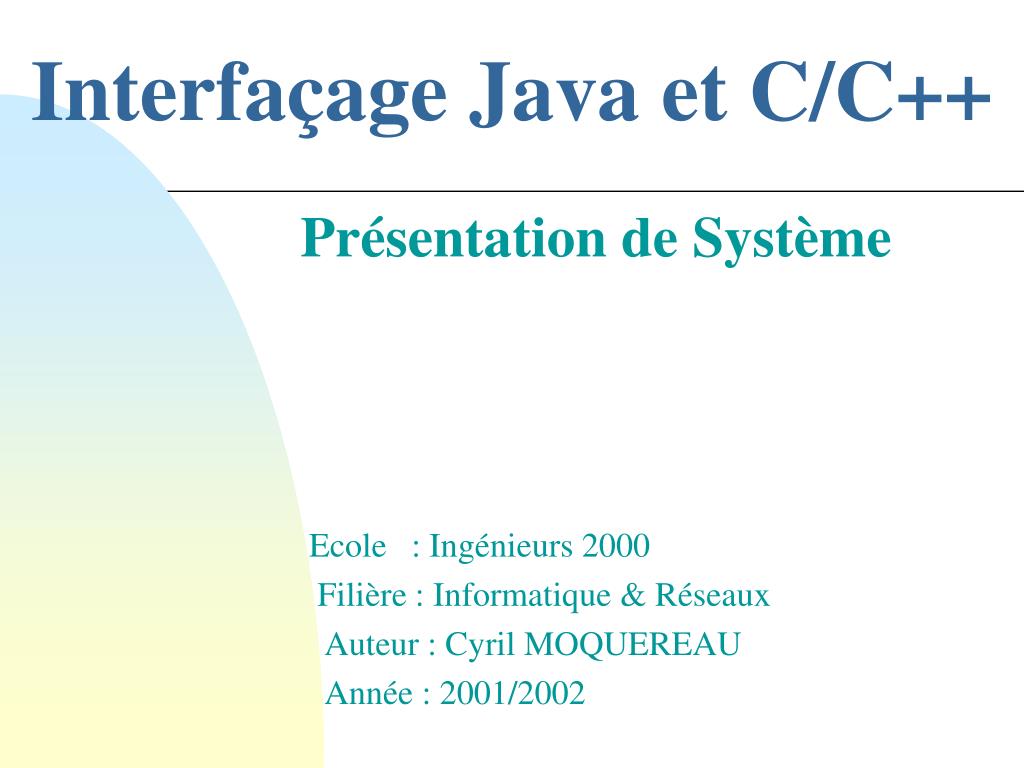 Interfaçage Java et C/C++

Présentation de Système

Ecole : Ingénieurs 2000
Filière : Informatique & Réseaux
Auteur : Cyril MOQUEREAU
Année : 2001/2002